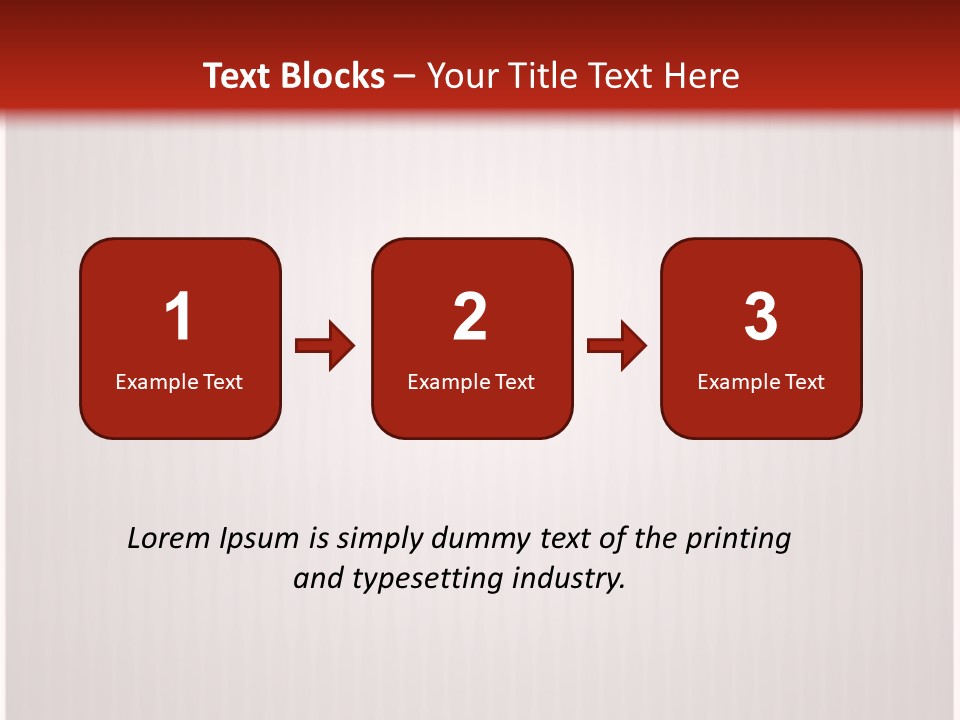 Text Blocks – Your Title Text Here

1
Example Text

2
Example Text

3
Example Text

Lorem Ipsum is simply dummy text of the printing and typesetting industry.